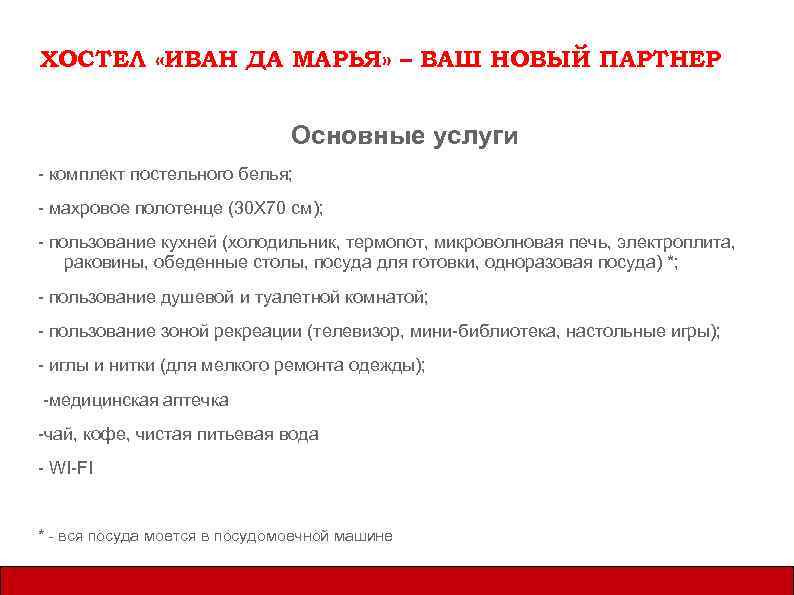 ХОСТЕЛ «ИВАН ДА МАРЬЯ» – ВАШ НОВЫЙ ПАРТНЕР

Основные услуги

- комплект постельного белья;

- махровое полотенце (30Х70 см);

- пользование кухней (холодильник, термопот, микроволновая печь, электроплита, раковины, обеденные столы, посуда для готовки, одноразовая посуда) *;

- пользование душевой и туалетной комнатой;

- пользование зоной рекреации (телевизор, мини-библиотека, настольные игры);

- иглы и нитки (для мелкого ремонта одежды);

-медицинская аптечка

-чай, кофе, чистая питьевая вода

- WI-FI

* - вся посуда моется в посудомоечной машине